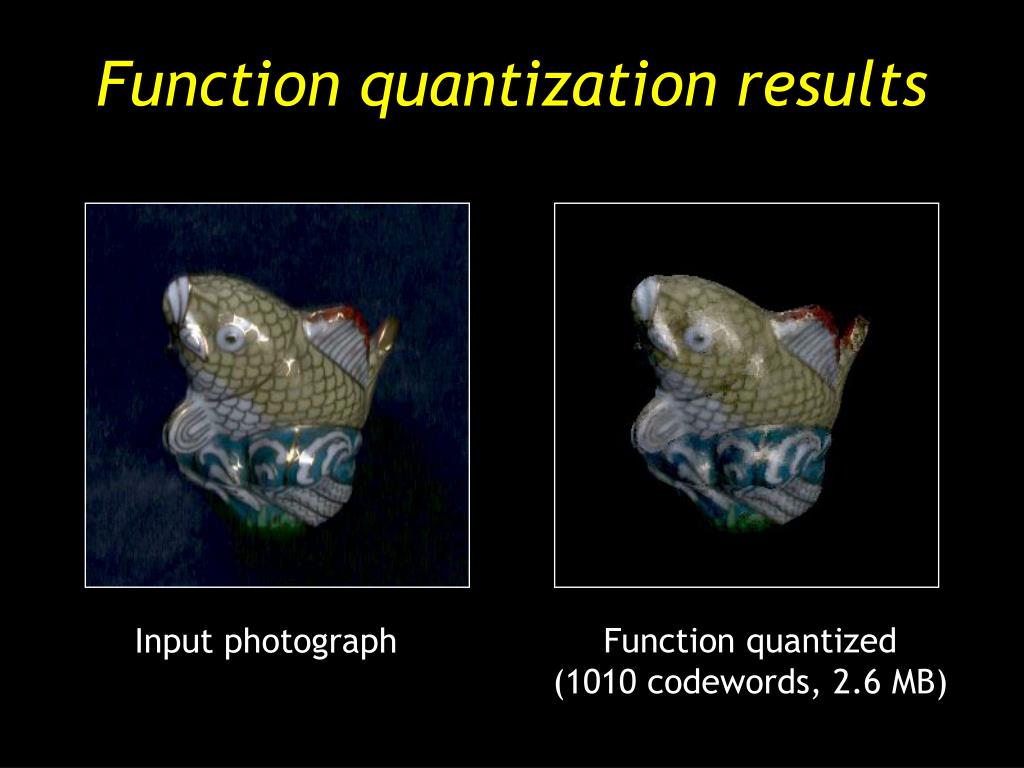 Function quantization results

Input photograph

Function quantized
(1010 codewords, 2.6 MB)